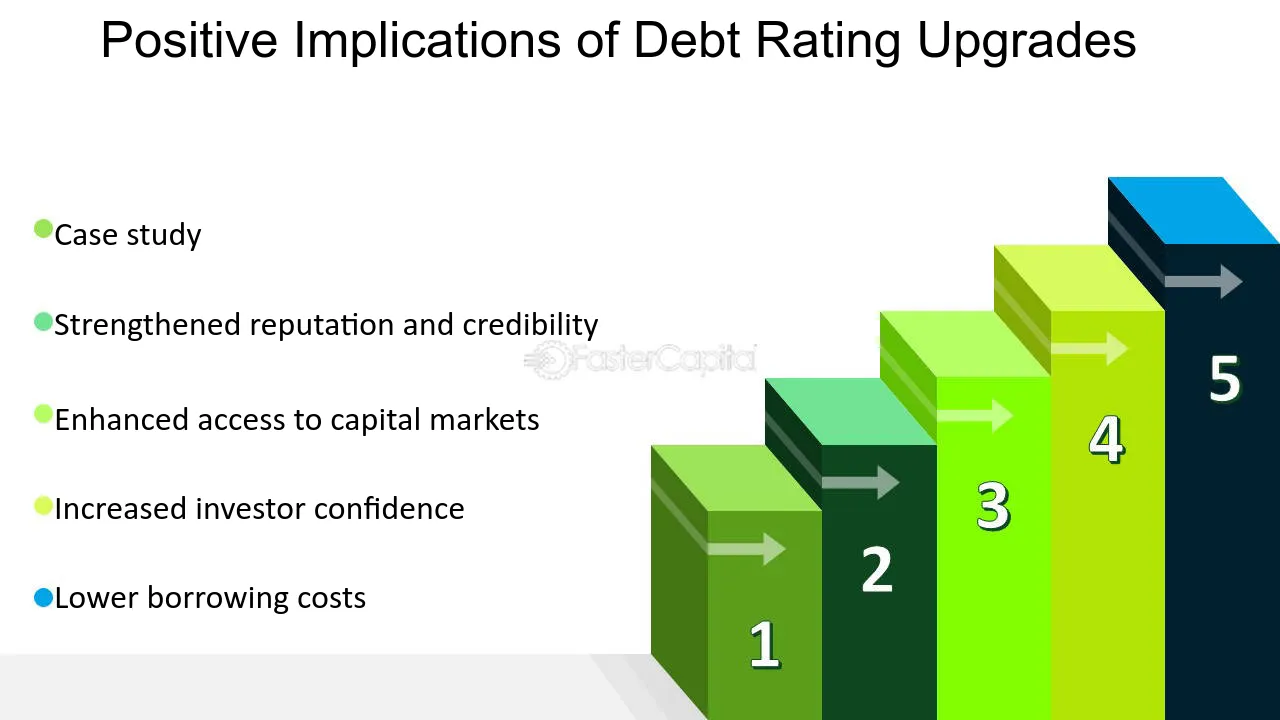 Positive Implications of Debt Rating Upgrades

• Case study

• Strengthened reputation and credibility

• Enhanced access to capital markets

• Increased investor confidence

• Lower borrowing costs

1
2
3
4
5

FasterCapital